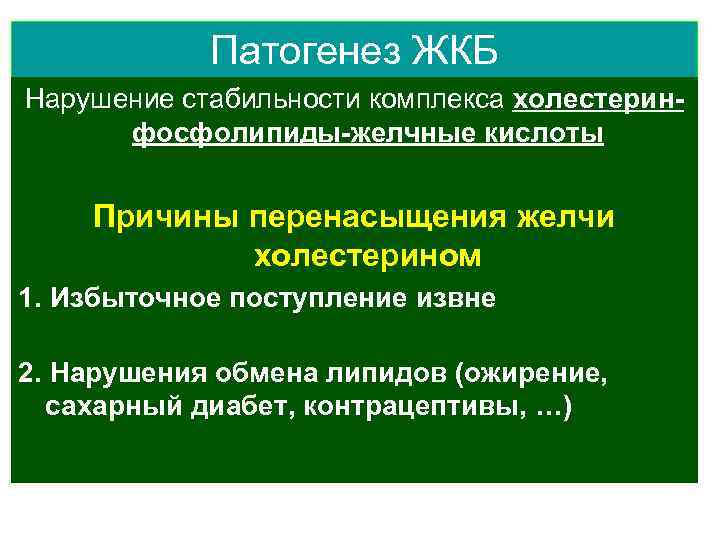 Патогенез ЖКБ

Нарушение стабильности комплекса холестерин-фосфолипиды-желчные кислоты

Причины перенасыщения желчи холестерином

1. Избыточное поступление извне

2. Нарушения обмена липидов (ожирение, сахарный диабет, контрацептивы, …)